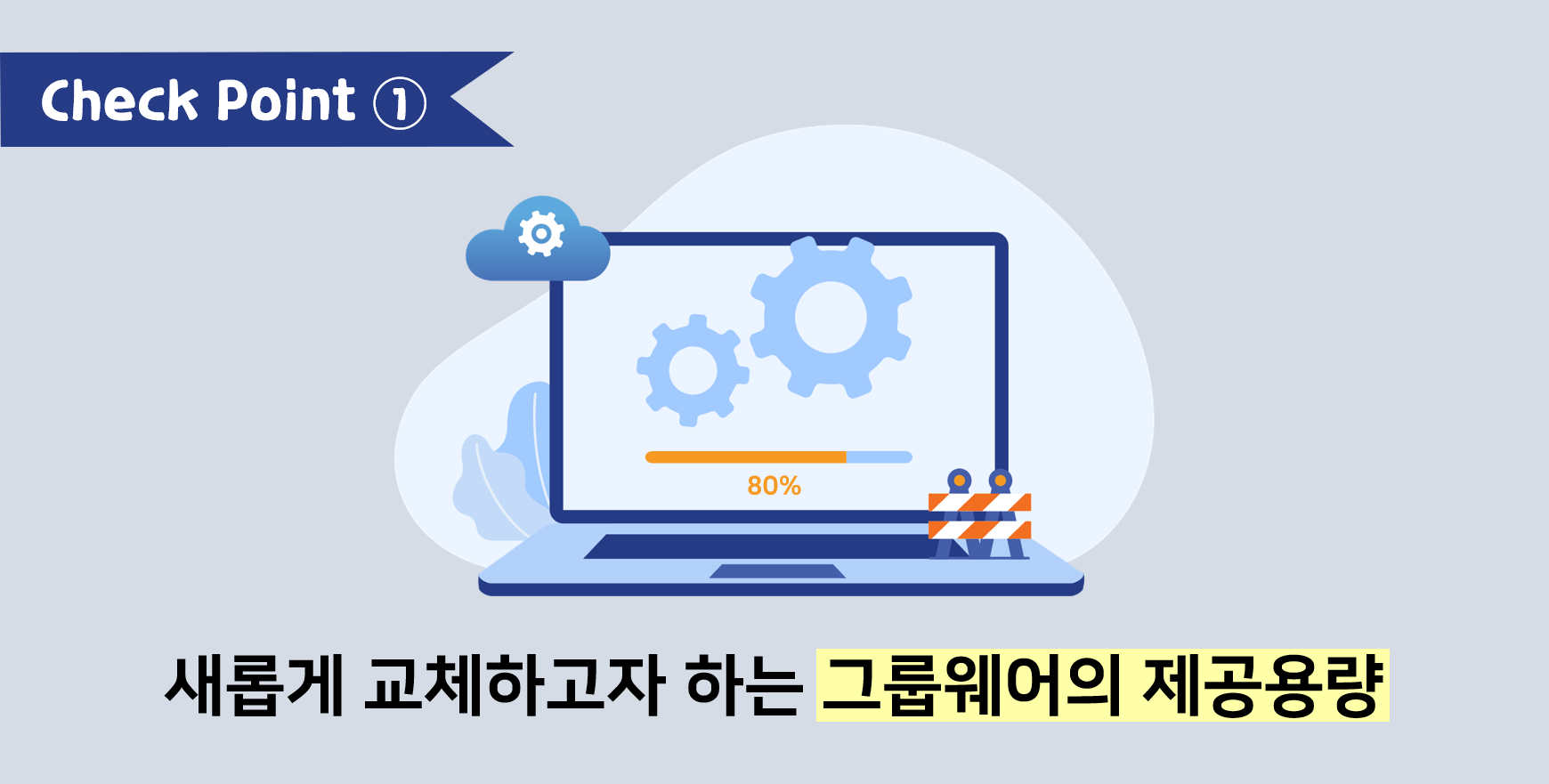 Check Point ①

80%

새롭게 교체하고자 하는 그룹웨어의 제공용량